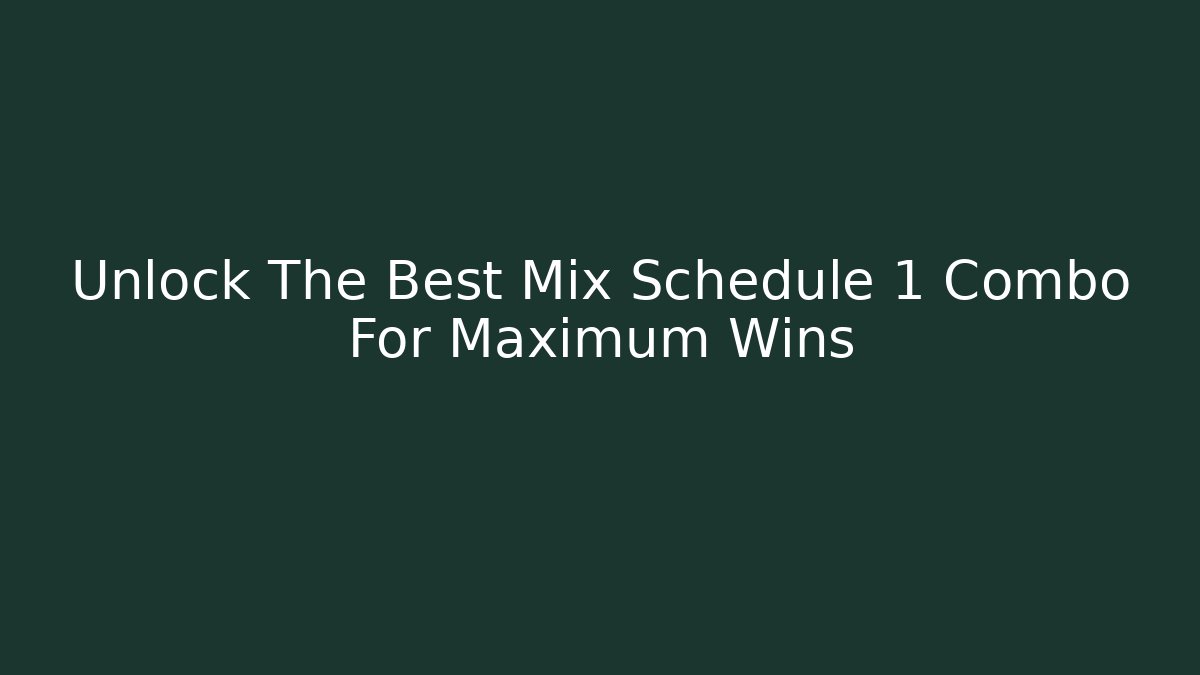 Unlock The Best Mix Schedule 1 Combo For Maximum Wins